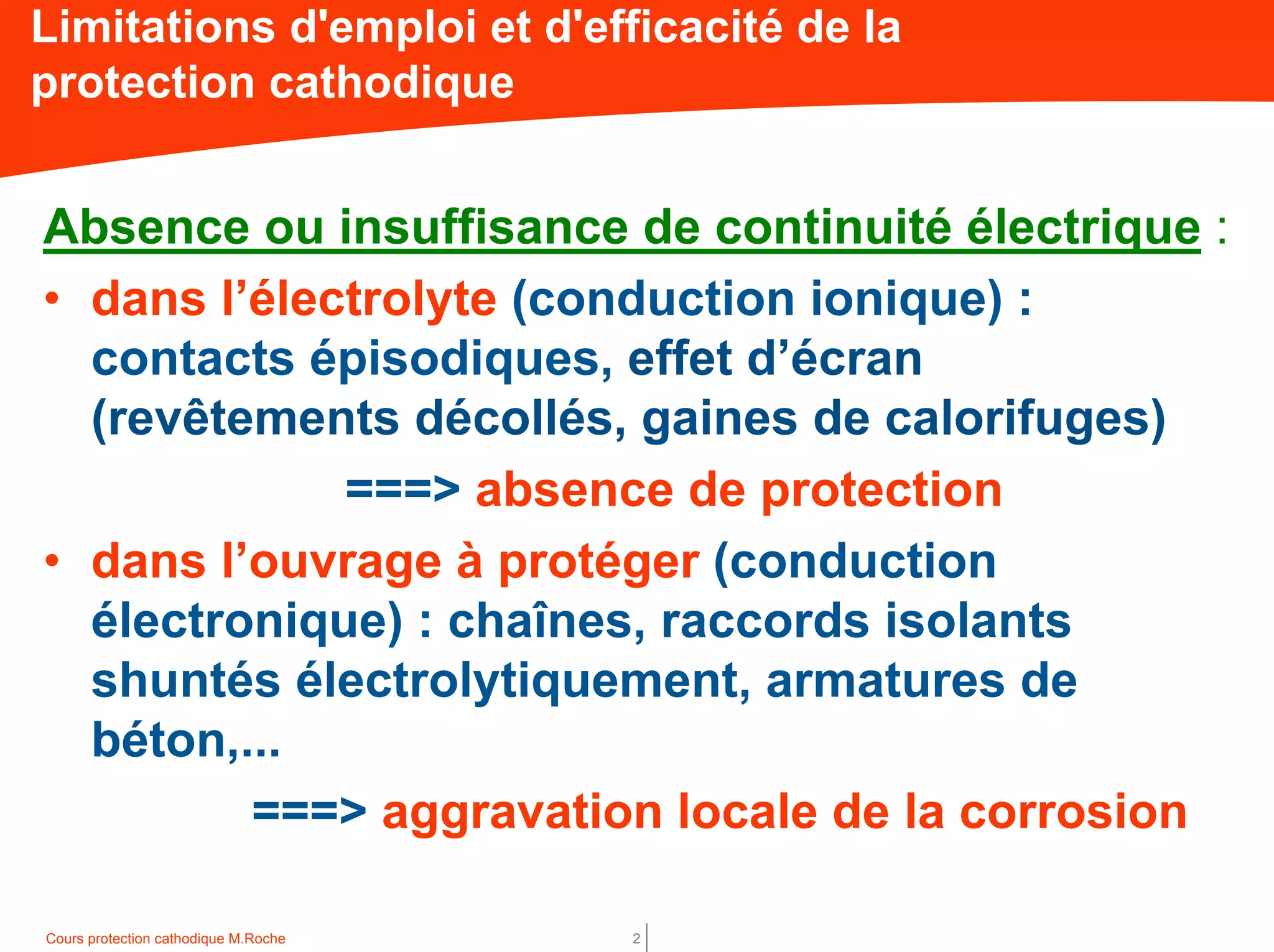 Limitations d'emploi et d'efficacité de la protection cathodique

Absence ou insuffisance de continuité électrique :

• dans l’électrolyte (conduction ionique) : contacts épisodiques, effet d’écran (revêtements décollés, gaines de calorifuges)

===> absence de protection

• dans l’ouvrage à protéger (conduction électronique) : chaînes, raccords isolants shuntés électrolytiquement, armatures de béton,...

===> aggravation locale de la corrosion

Cours protection cathodique M.Roche

2